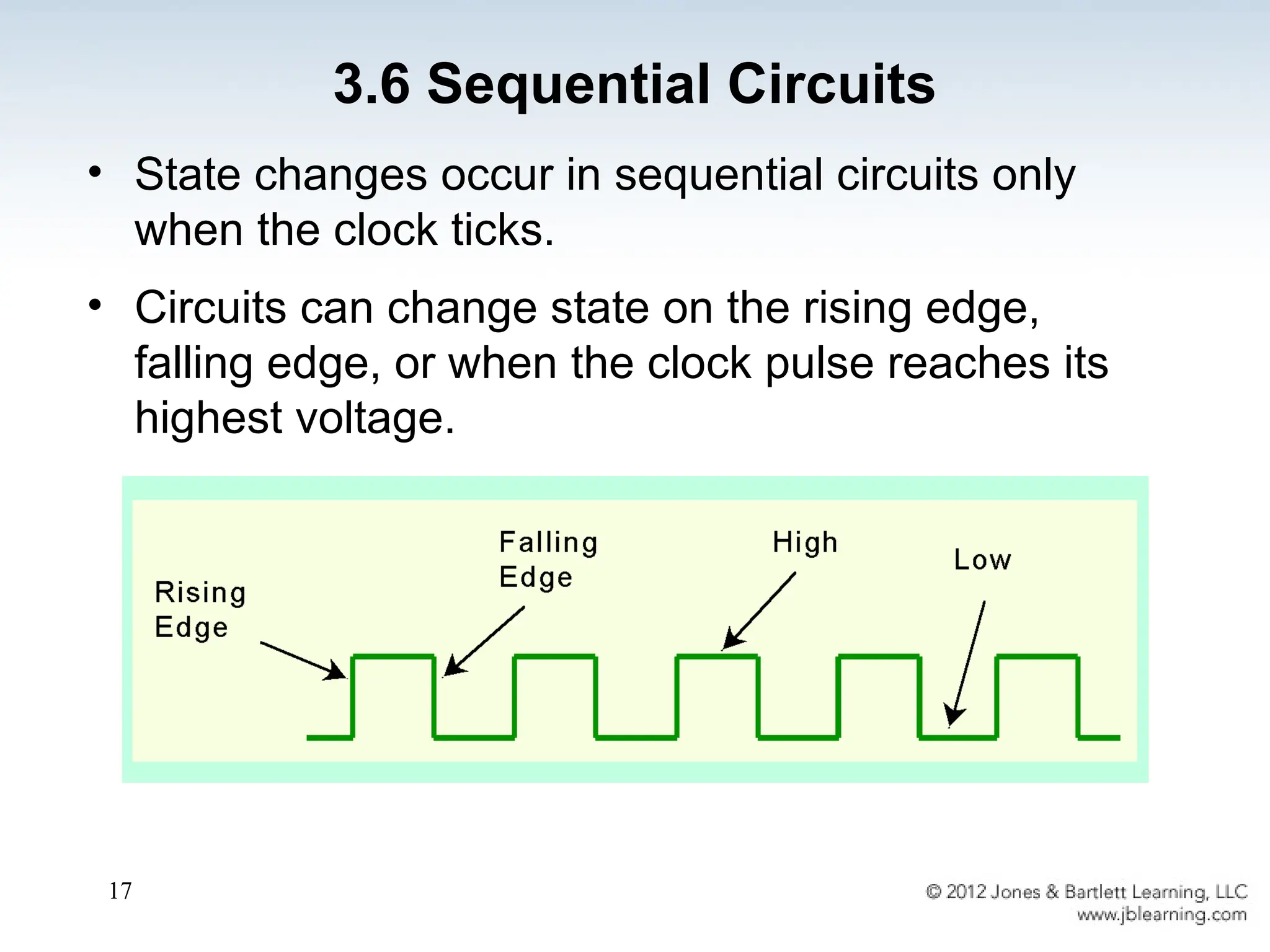 3.6 Sequential Circuits

• State changes occur in sequential circuits only when the clock ticks.

• Circuits can change state on the rising edge, falling edge, or when the clock pulse reaches its highest voltage.

Rising Edge

Falling Edge

High

Low

17

© 2012 Jones & Bartlett Learning, LLC
www.jblearning.com